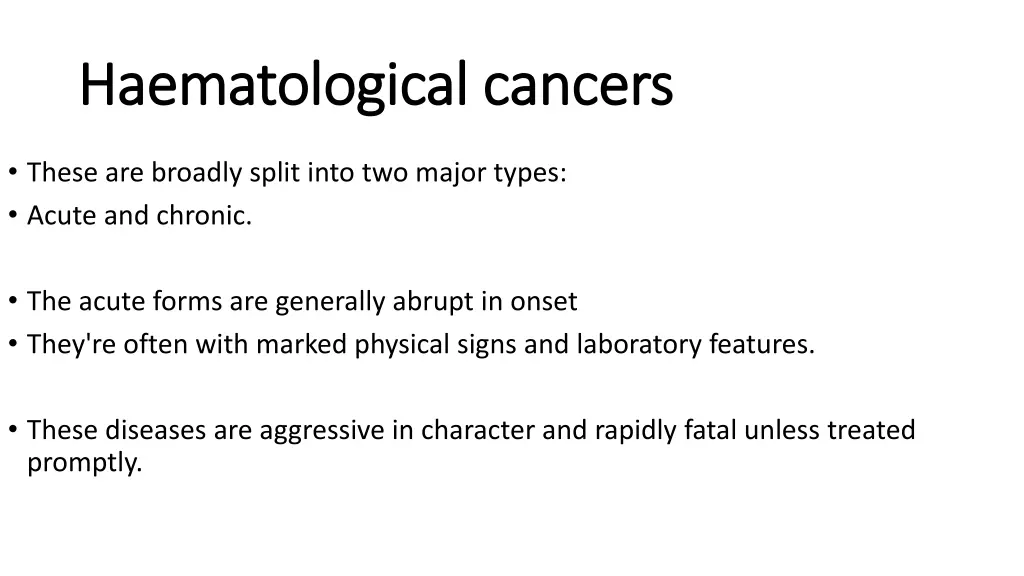 Haematological cancers

• These are broadly split into two major types:
• Acute and chronic.

• The acute forms are generally abrupt in onset
• They're often with marked physical signs and laboratory features.

• These diseases are aggressive in character and rapidly fatal unless treated promptly.